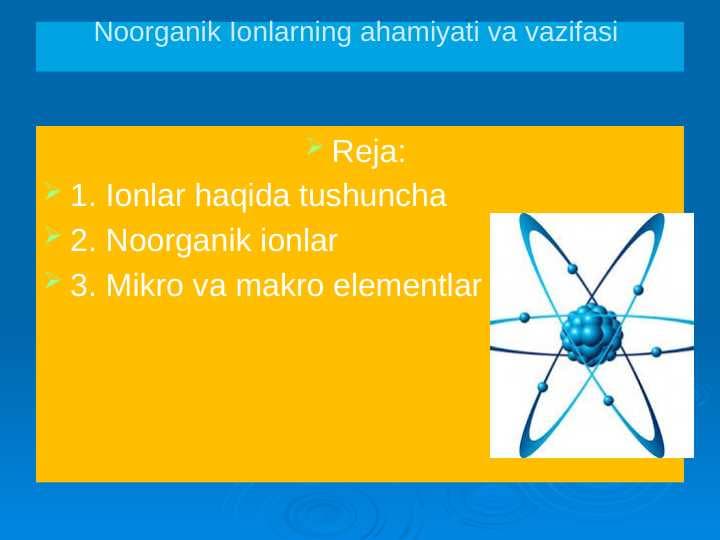 Noorganik Ionlarning ahamiyati va vazifasi

Reja:

1. Ionlar haqida tushuncha

2. Noorganik ionlar

3. Mikro va makro elementlar